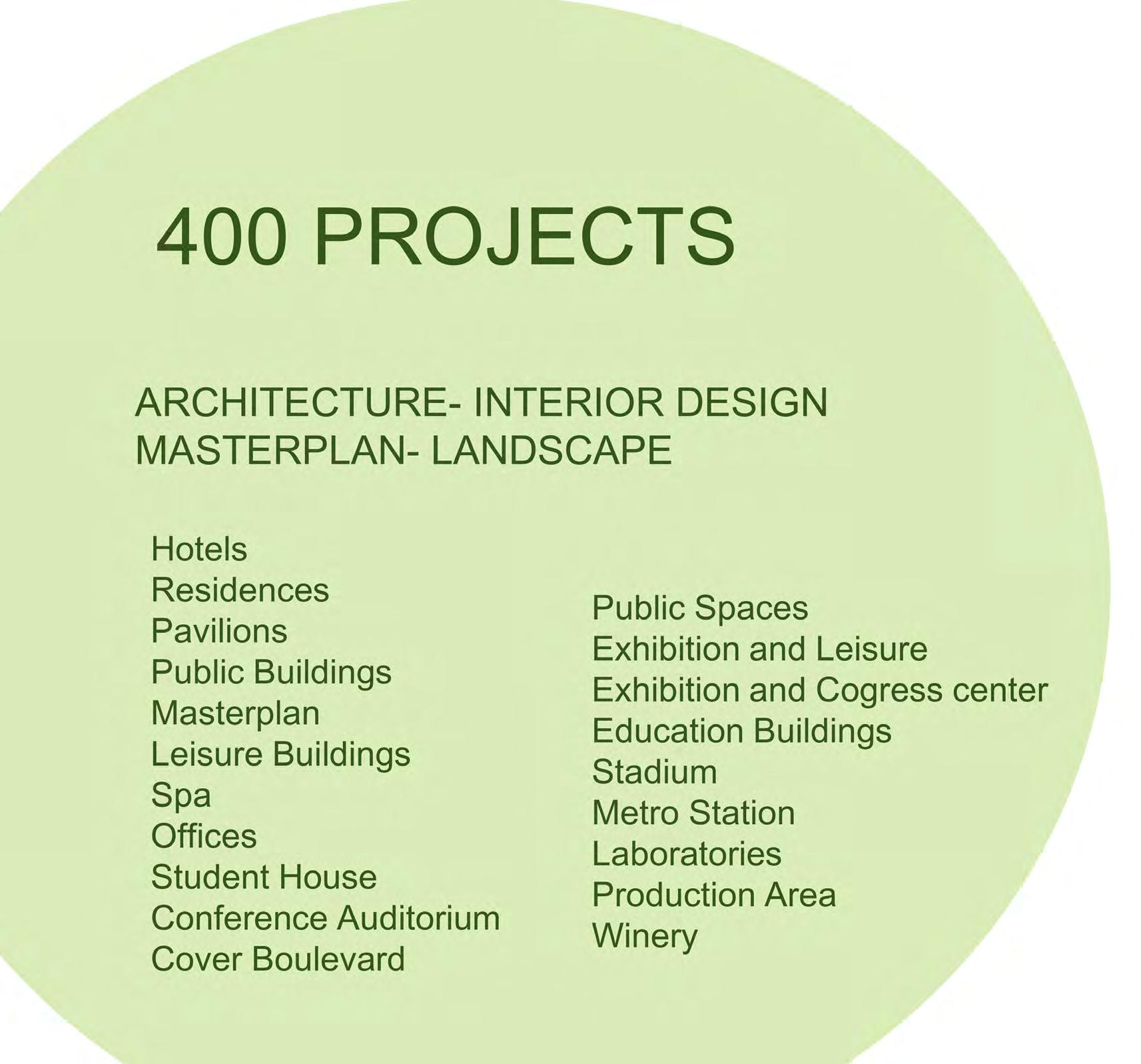 400 PROJECTS

ARCHITECTURE- INTERIOR DESIGN
MASTERPLAN- LANDSCAPE

Hotels
Residences
Pavilions
Public Buildings
Masterplan
Leisure Buildings
Spa
Offices
Student House
Conference Auditorium
Cover Boulevard

Public Spaces
Exhibition and Leisure
Exhibition and Cogress center
Education Buildings
Stadium
Metro Station
Laboratories
Production Area
Winery